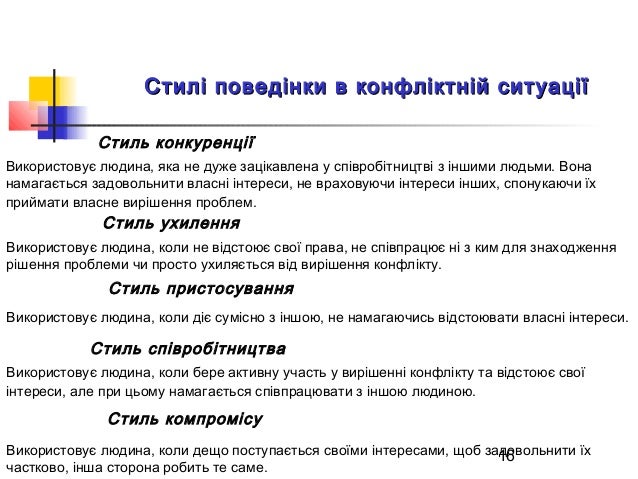 Стилі поведінки в конфліктній ситуації

Стиль конкуренції

Використовує людина, яка не дуже зацікавлена у співробітництві з іншими людьми. Вона намагається задовольнити власні інтереси, не враховуючи інтереси інших, спонукаючи їх приймати власне вирішення проблем.

Стиль ухилення

Використовує людина, коли не відстоює свої права, не співпрацює ні з ким для знаходження рішення проблеми чи просто ухиляється від вирішення конфлікту.

Стиль пристосування

Використовує людина, коли діє сумісно з іншою, не намагаючись відстоювати власні інтереси.

Стиль співробітництва

Використовує людина, коли бере активну участь у вирішенні конфлікту та відстоює свої інтереси, але при цьому намагається співпрацювати з іншою людиною.

Стиль компромісу

Використовує людина, коли дещо поступається своїми інтересами, щоб задовольнити їх частково, інша сторона робить те саме.

16